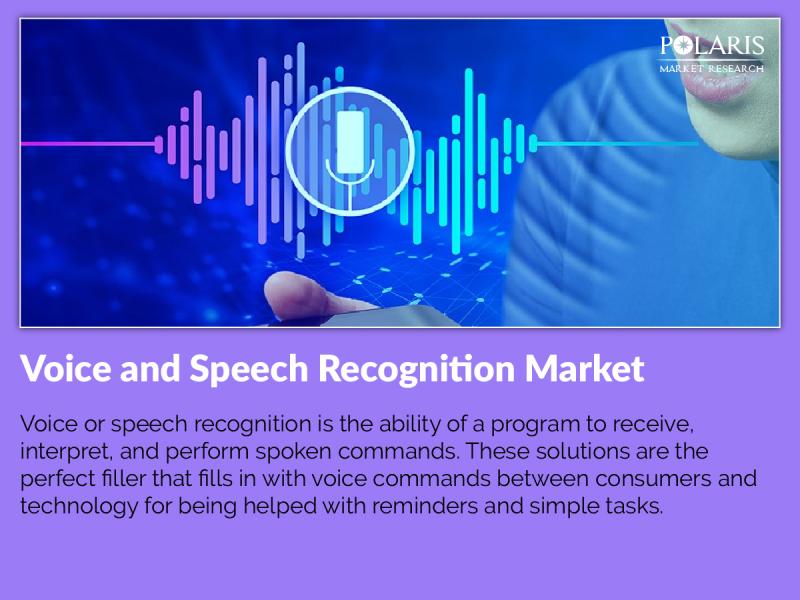 POLARIS
MARKET RESEARCH

Voice and Speech Recognition Market

Voice or speech recognition is the ability of a program to receive, interpret, and perform spoken commands. These solutions are the perfect filler that fills in with voice commands between consumers and technology for being helped with reminders and simple tasks.